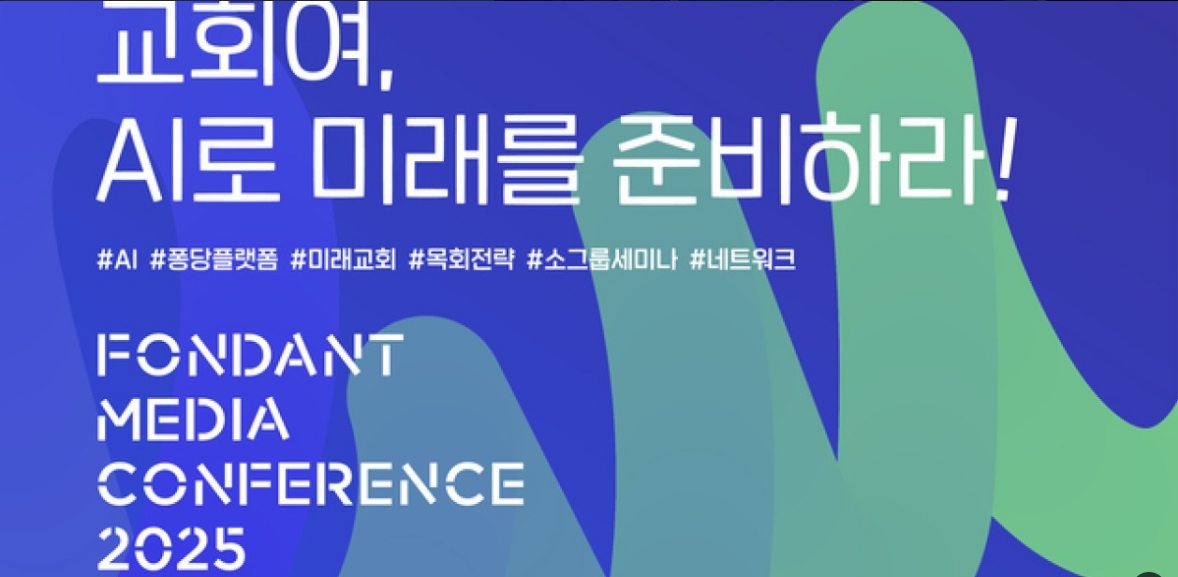 교회여,
AI로 미래를 준비하라!

#AI #퐁당플랫폼 #미래교회 #목회전략 #소그룹세미나 #네트워크

FONDANT
MEDIA
CONFERENCE
2025